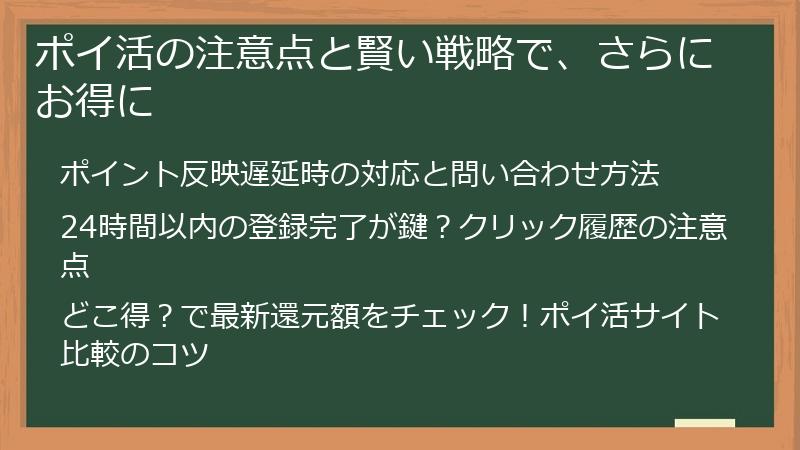 ポイ活の注意点と賢い戦略で、さらにお得に

ポイント反映遅延時の対応と問い合わせ方法

24時間以内の登録完了が鍵？クリック履歴の注意点

どこ得？で最新還元額をチェック！ポイ活サイト比較のコツ